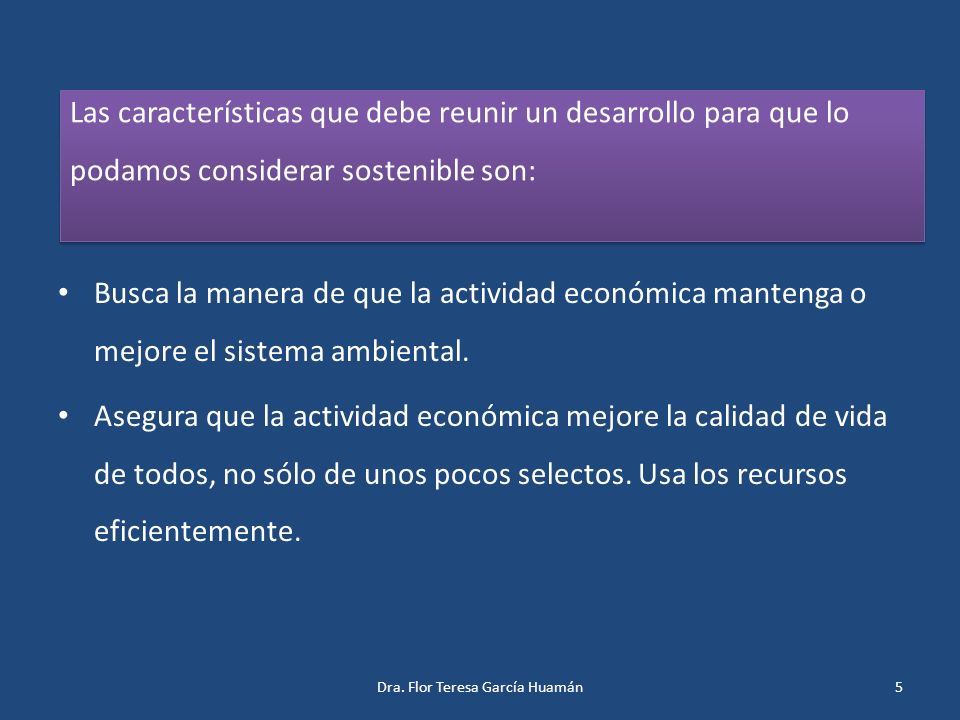 Las características que debe reunir un desarrollo para que lo podamos considerar sostenible son:

• Busca la manera de que la actividad económica mantenga o mejore el sistema ambiental.

• Asegura que la actividad económica mejore la calidad de vida de todos, no sólo de unos pocos selectos. Usa los recursos eficientemente.

Dra. Flor Teresa García Huamán

5